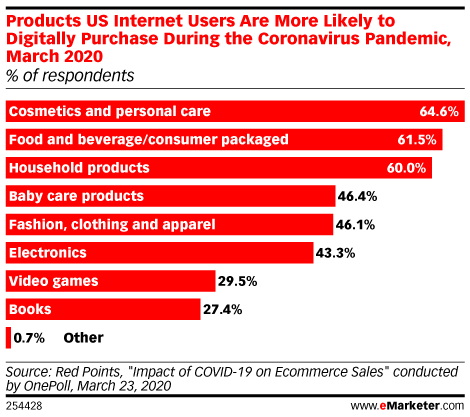 Products US Internet Users Are More Likely to Digitally Purchase During the Coronavirus Pandemic, March 2020
% of respondents

Cosmetics and personal care 64.6%
Food and beverage/consumer packaged 61.5%
Household products 60.0%
Baby care products 46.4%
Fashion, clothing and apparel 46.1%
Electronics 43.3%
Video games 29.5%
Books 27.4%
0.7% Other

Source: Red Points, "Impact of COVID-19 on Ecommerce Sales" conducted by OnePoll, March 23, 2020
254428 www.eMarketer.com